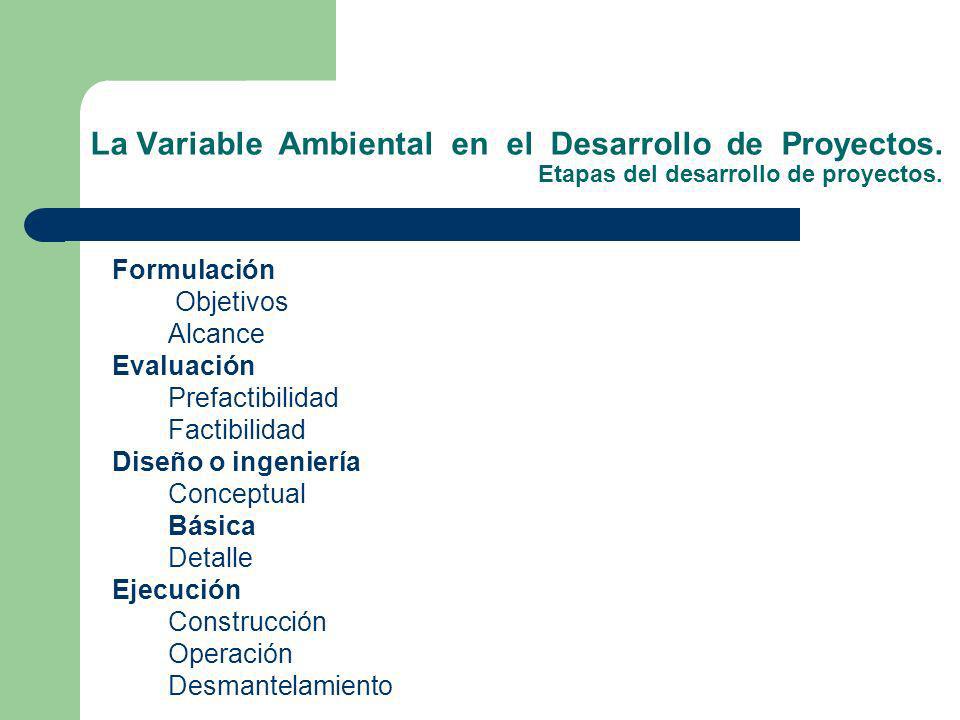 La Variable Ambiental en el Desarrollo de Proyectos.
Etapas del desarrollo de proyectos.

Formulación
Objetivos
Alcance
Evaluación
Prefactibilidad
Factibilidad
Diseño o ingeniería
Conceptual
Básica
Detalle
Ejecución
Construcción
Operación
Desmantelamiento